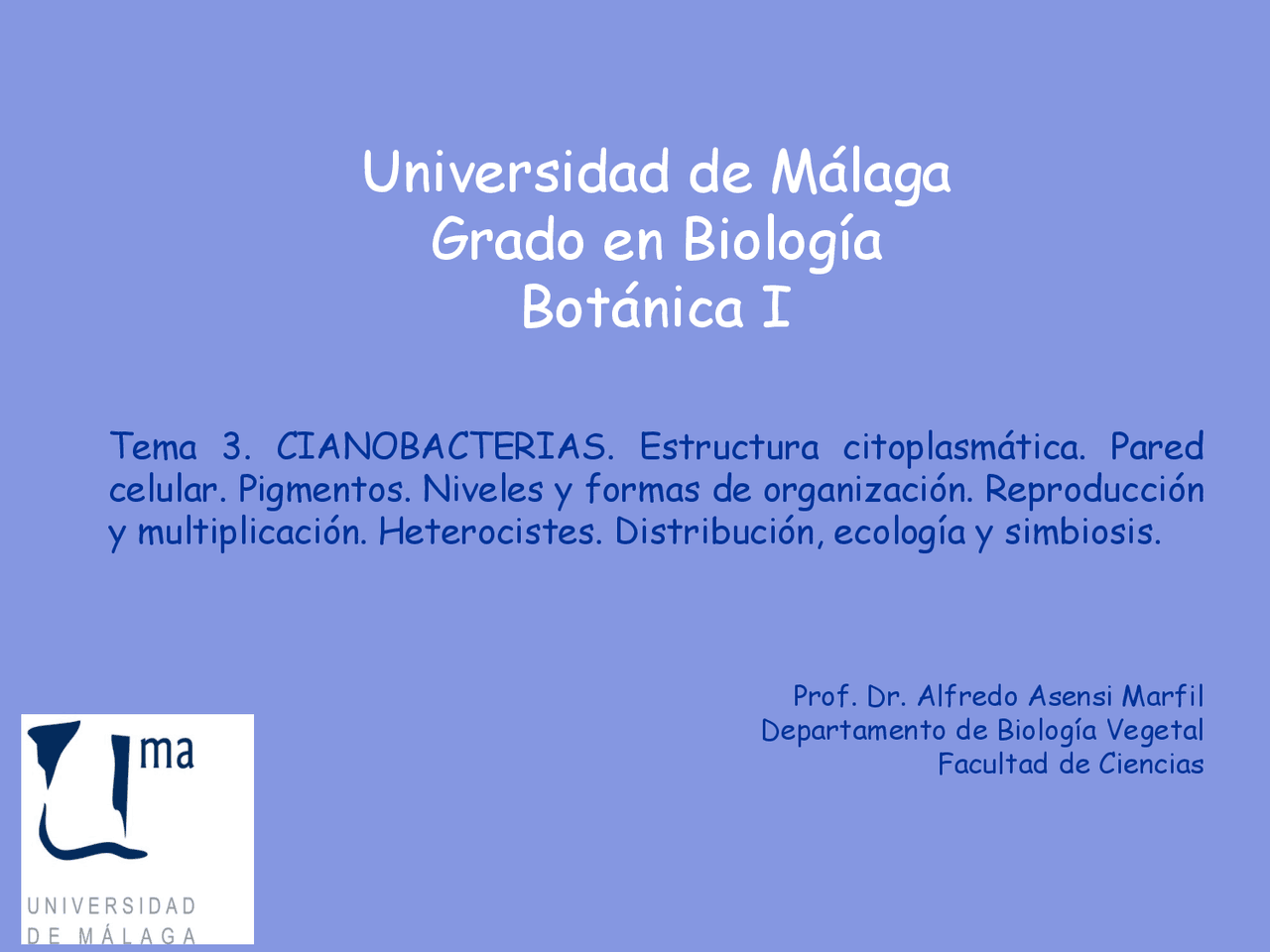 Universidad de Málaga
Grado en Biología
Botánica I

Tema 3. CIANOBACTERIAS. Estructura citoplasmática. Pared celular. Pigmentos. Niveles y formas de organización. Reproducción y multiplicación. Heterocistes. Distribución, ecología y simbiosis.

Prof. Dr. Alfredo Asensi Marfil
Departamento de Biología Vegetal
Facultad de Ciencias

ma
UNIVERSIDAD
DE MÁLAGA